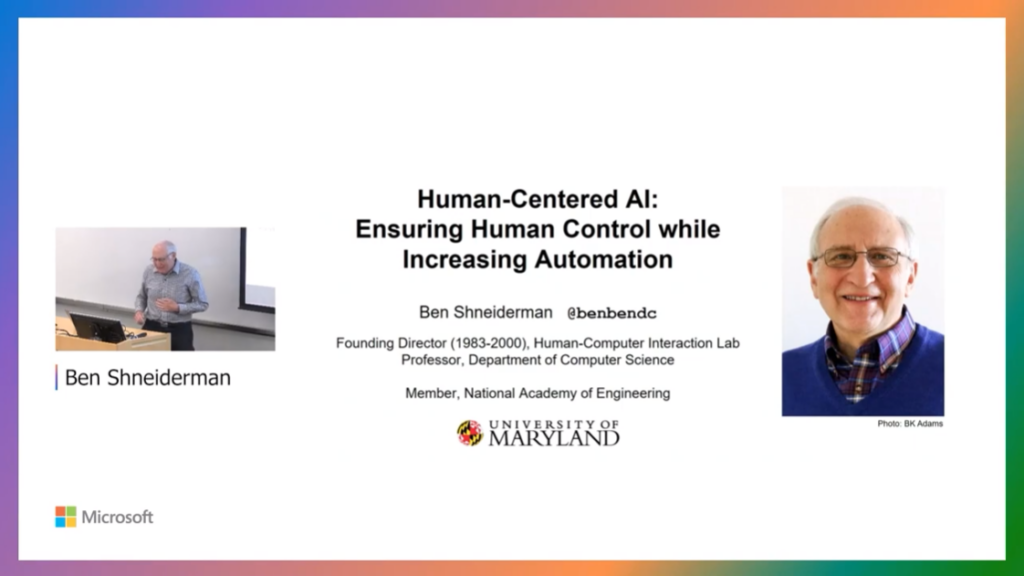 Ben Shneiderman

Human-Centered AI:
Ensuring Human Control while Increasing Automation

Ben Shneiderman @benbendc

Founding Director (1983-2000), Human-Computer Interaction Lab
Professor, Department of Computer Science

Member, National Academy of Engineering

UNIVERSITY OF MARYLAND

Photo: BK Adams

Microsoft